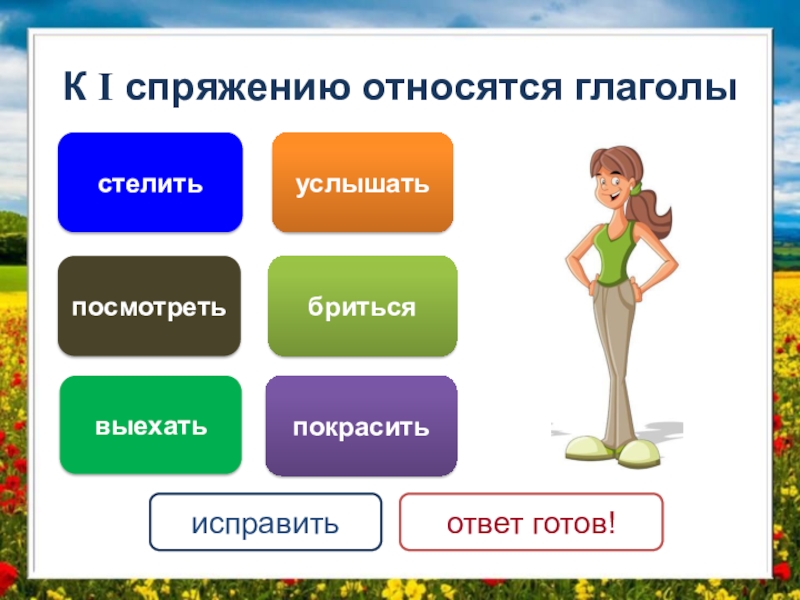 К I спряжению относятся глаголы

стелить

услышать

посмотреть

бриться

выехать

покрасить

исправить

ответ готов!